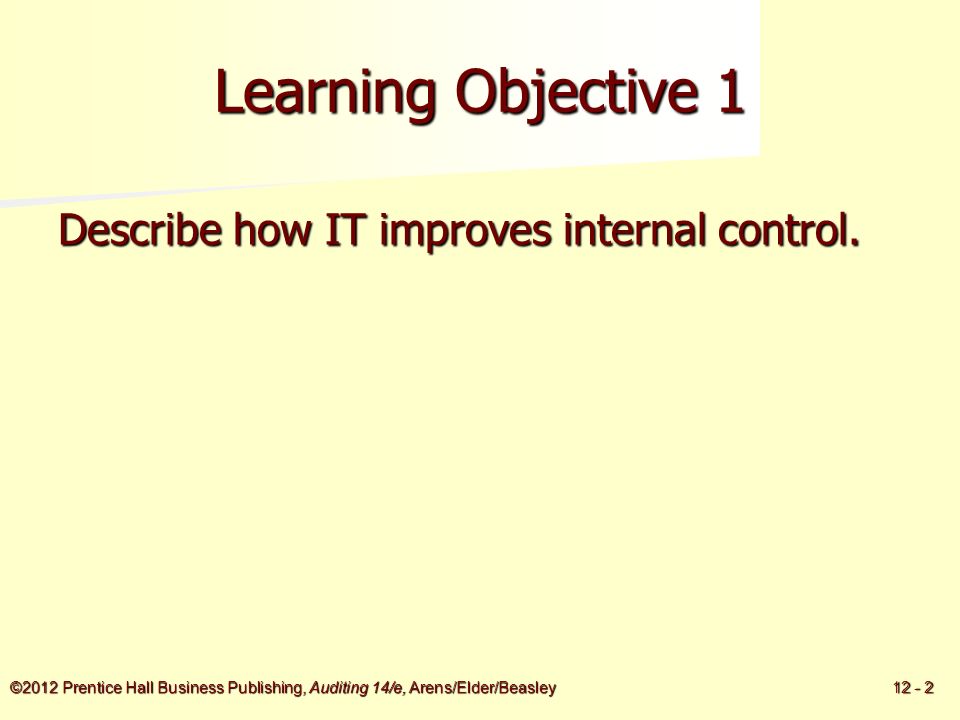 Learning Objective 1

Describe how IT improves internal control.

©2012 Prentice Hall Business Publishing, Auditing 14/e, Arens/Elder/Beasley

12 - 2